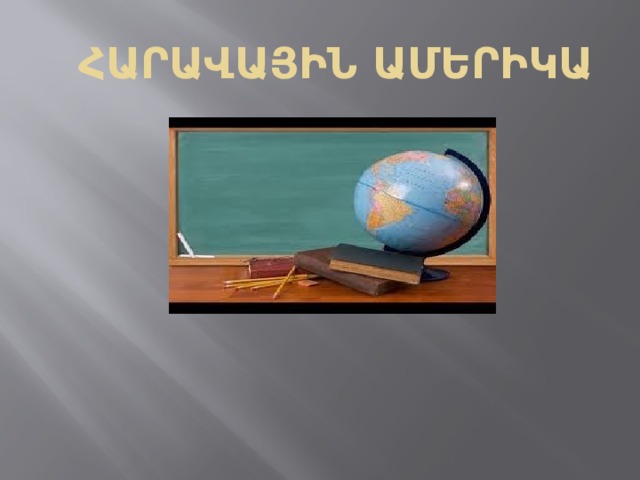 ՀԱՐԱՎԱՅԻՆ ԱՄԵՐԻԿԱ